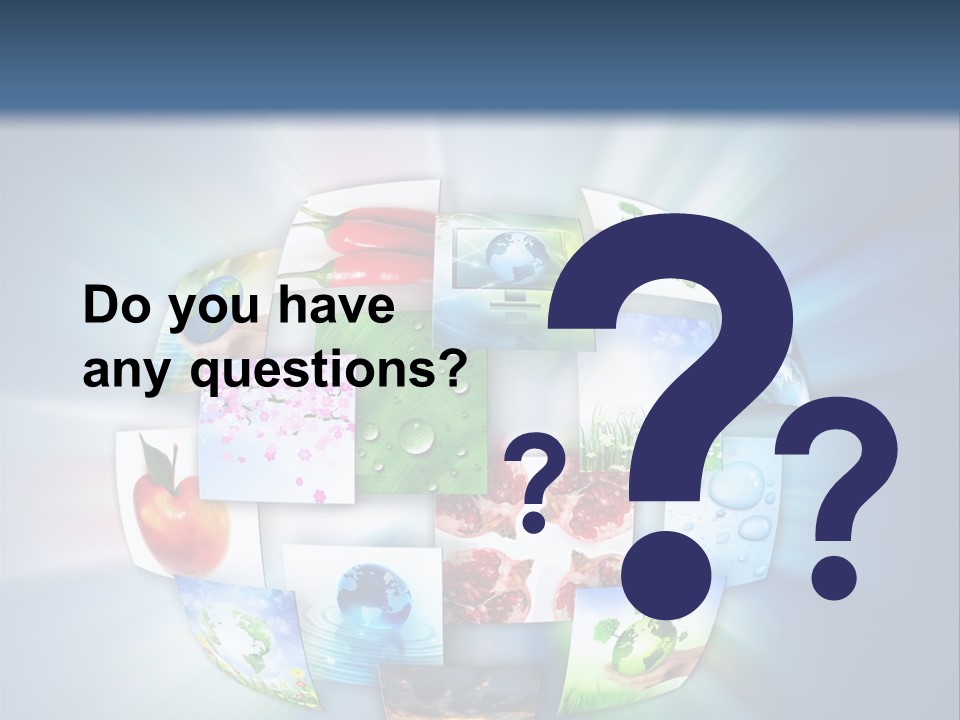 Do you have any questions?

?

?

?